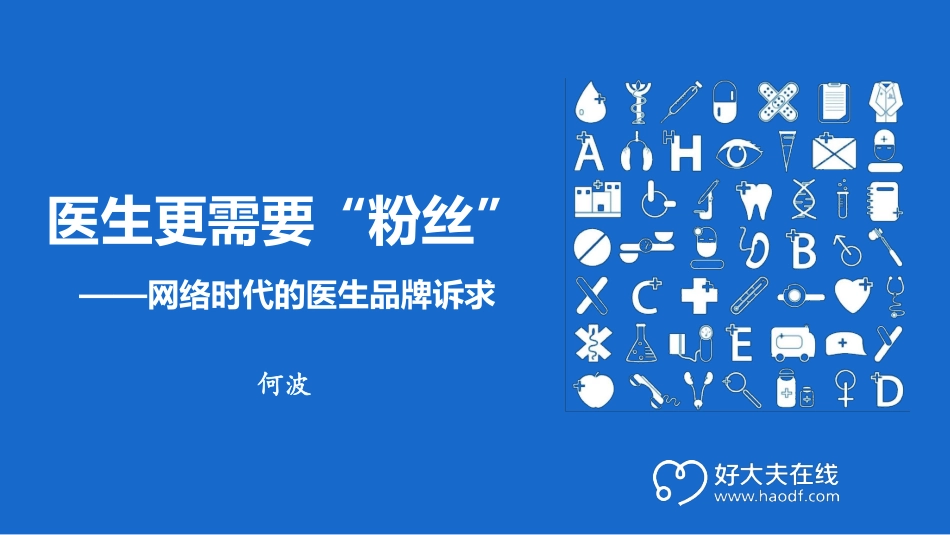 医生更需要“粉丝”

——网络时代的医生品牌诉求

何波

A H B C E D

好大夫在线
www.haodf.com